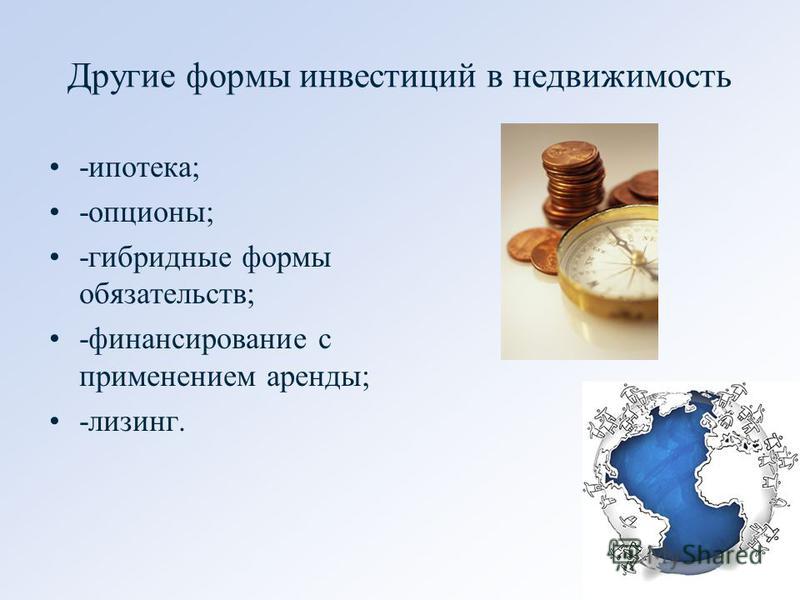 Другие формы инвестиций в недвижимость

• -ипотека;
• -опционы;
• -гибридные формы обязательств;
• -финансирование с применением аренды;
• -лизинг.

MyShared